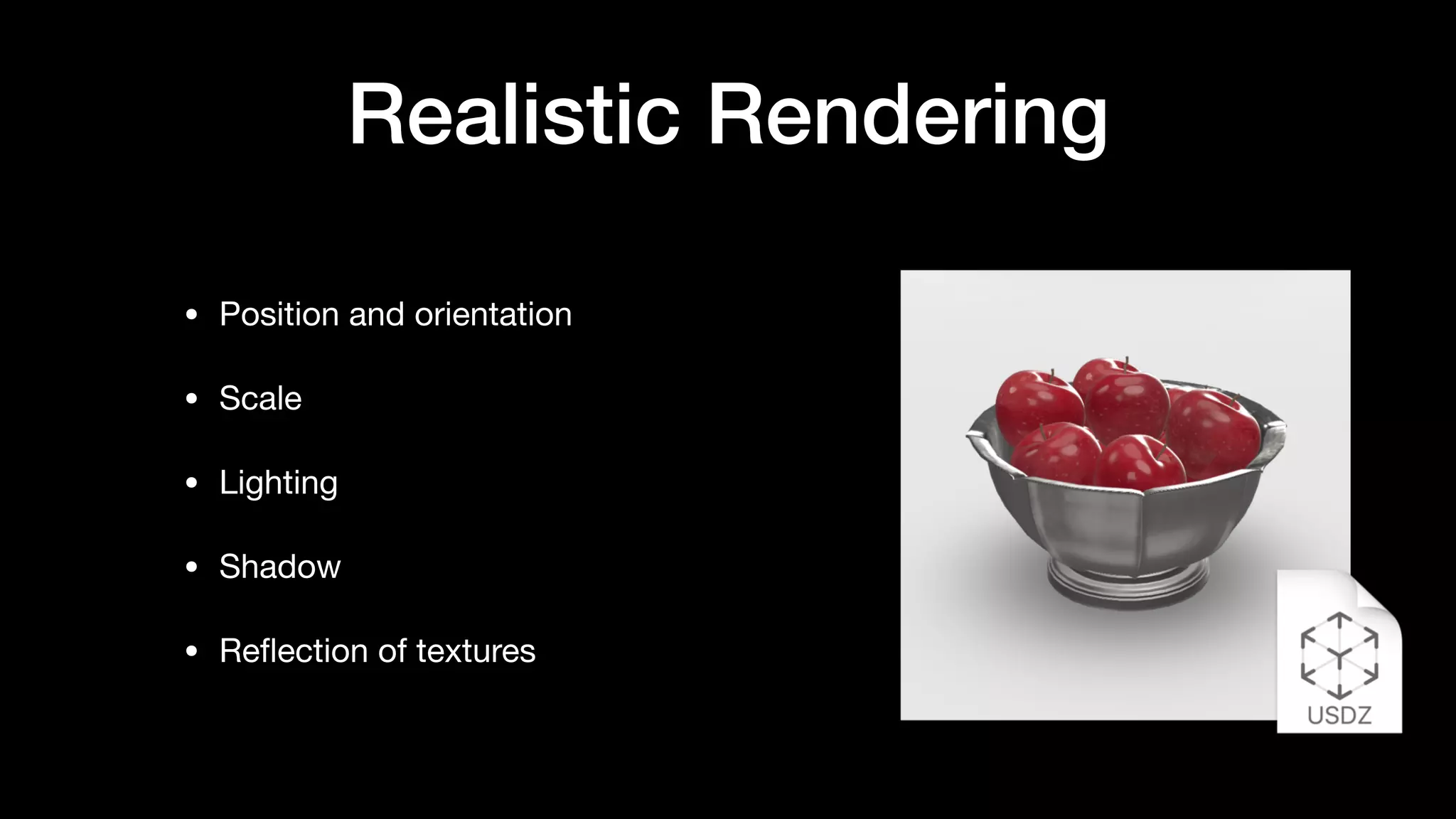 Realistic Rendering

• Position and orientation

• Scale

• Lighting

• Shadow

• Reflection of textures

USDZ